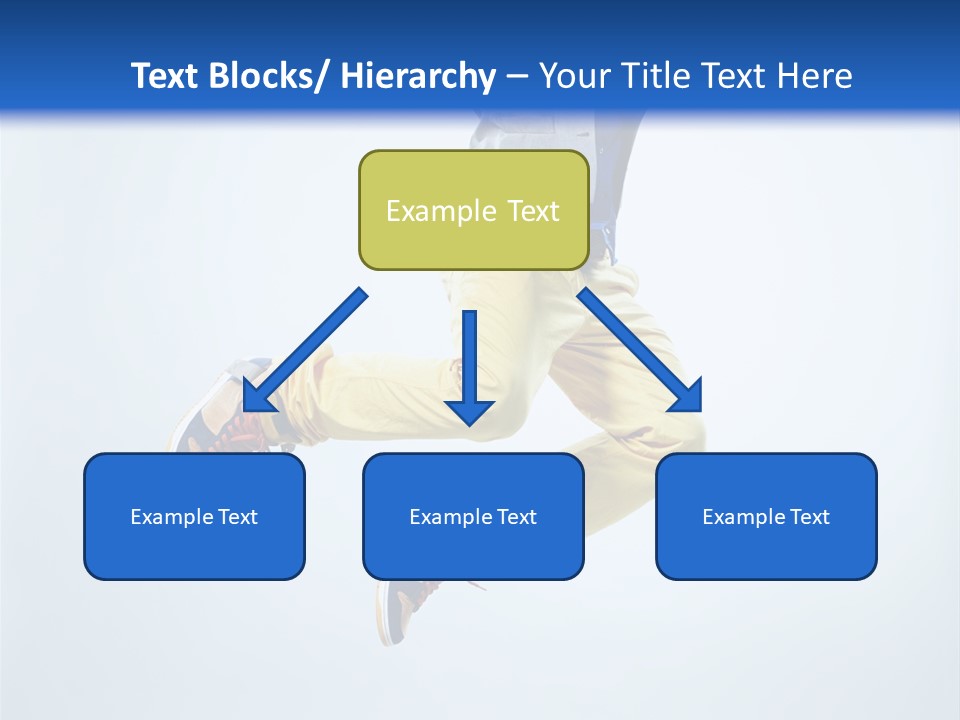 Text Blocks/ Hierarchy – Your Title Text Here

Example Text

Example Text

Example Text

Example Text